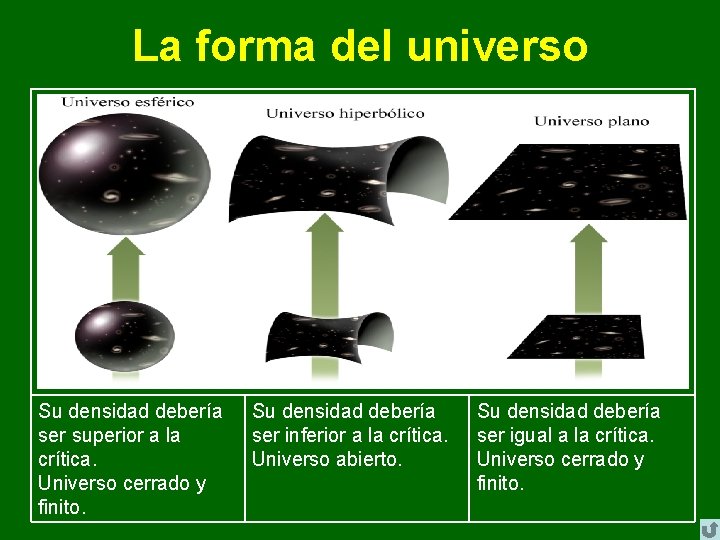 La forma del universo

Universo esférico

Universo hiperbólico

Universo plano

| Su densidad debería ser superior a la crítica. Universo cerrado y finito. | Su densidad debería ser inferior a la crítica. Universo abierto. | Su densidad debería ser igual a la crítica. Universo cerrado y finito. |
|---|---|---|